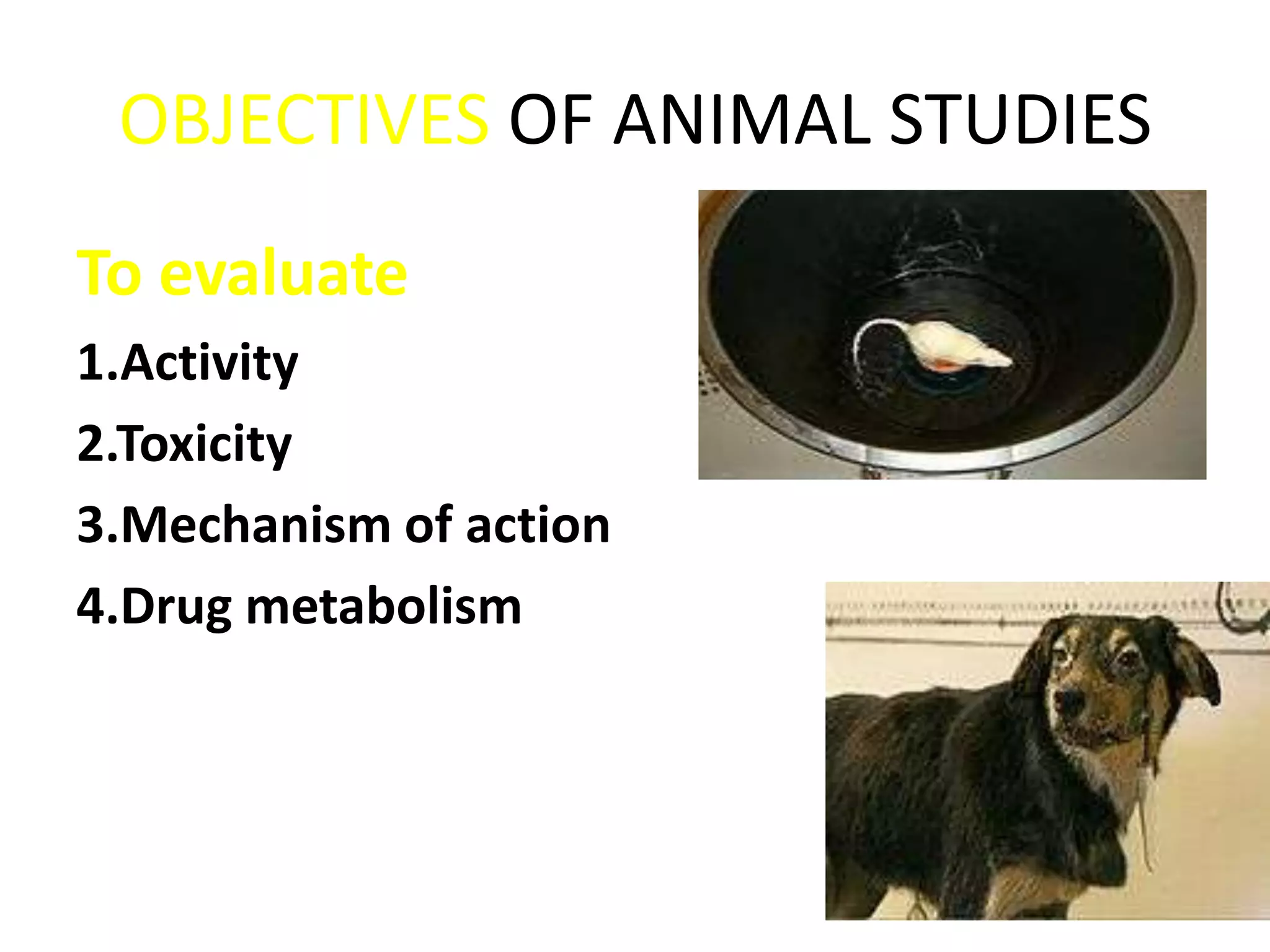 OBJECTIVES OF ANIMAL STUDIES

To evaluate

1.Activity

2.Toxicity

3.Mechanism of action

4.Drug metabolism